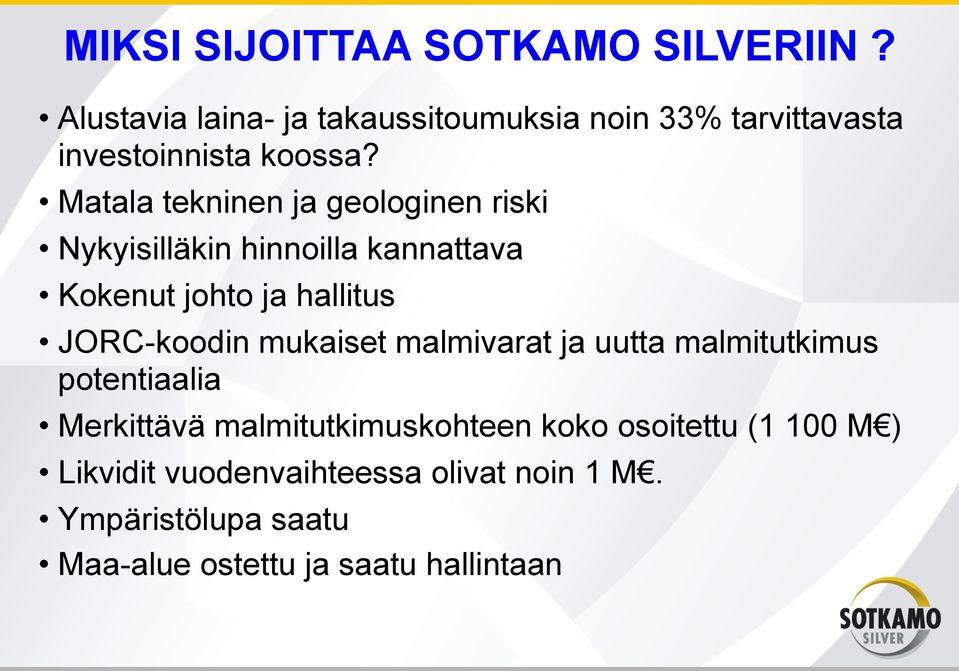 MIKSI SIJOITTAA SOTKAMO SILVERIIN ?

• Alustavia laina- ja takaussitoumuksia noin 33% tarvittavasta investoinnista koossa?
• Matala tekninen ja geologinen riski
• Nykyisilläkin hinnoilla kannattava
• Kokenut johto ja hallitus
• JORC-koodin mukaiset malmivarat ja uutta malmitutkimus potentiaalia
• Merkittävä malmitutkimuskohteen koko osoitettu (1 100 M€)
• Likvidit vuodenvaihteessa olivat noin 1 M€.
• Ympäristölupa saatu
• Maa-alue ostettu ja saatu hallintaan

SOTKAMO SILVER